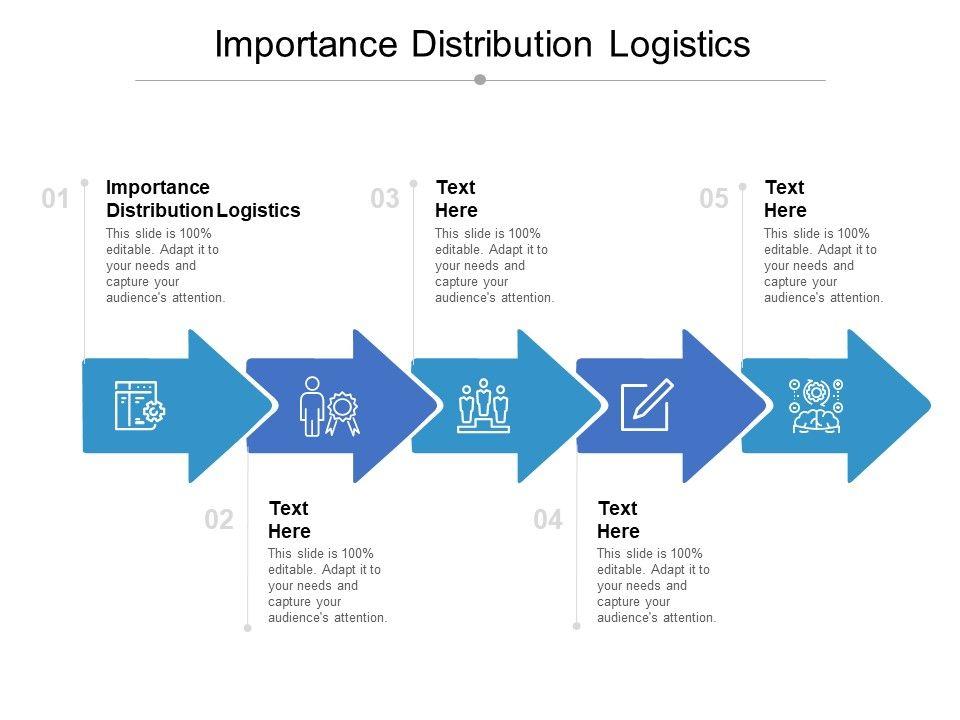 Importance Distribution Logistics

01
Importance Distribution Logistics
This slide is 100% editable. Adapt it to your needs and capture your audience's attention.

03
Text Here
This slide is 100% editable. Adapt it to your needs and capture your audience's attention.

05
Text Here
This slide is 100% editable. Adapt it to your needs and capture your audience's attention.

02
Text Here
This slide is 100% editable. Adapt it to your needs and capture your audience's attention.

04
Text Here
This slide is 100% editable. Adapt it to your needs and capture your audience's attention.